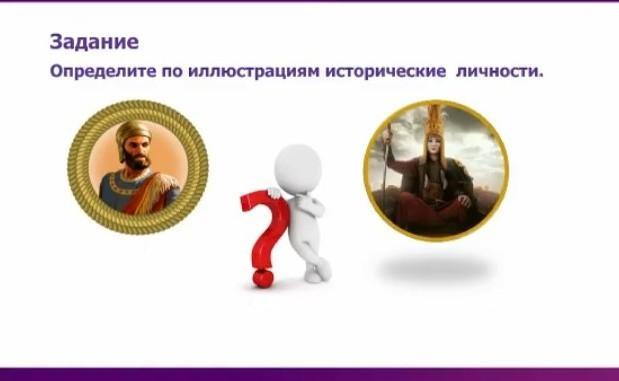 Задание

Определите по иллюстрациям исторические личности.